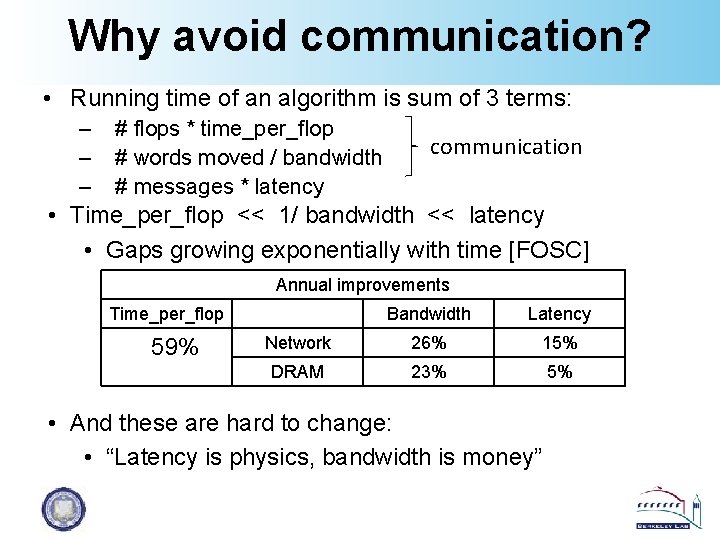 Why avoid communication?

• Running time of an algorithm is sum of 3 terms:
– # flops * time_per_flop
– # words moved / bandwidth
– # messages * latency

communication

• Time_per_flop << 1/ bandwidth << latency
• Gaps growing exponentially with time [FOSC]

| Annual improvements | | | |
|---|---|---|---|
| Time_per_flop | | Bandwidth | Latency |
| 59% | Network | 26% | 15% |
| | DRAM | 23% | 5% |

• And these are hard to change:
• “Latency is physics, bandwidth is money”

BERKELEY LAB